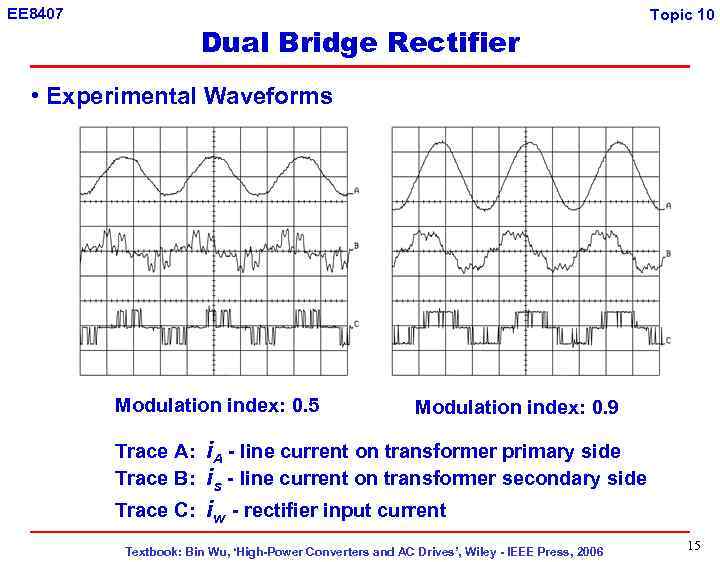 EE8407

Topic 10

Dual Bridge Rectifier

• Experimental Waveforms

A

B

C

A

B

C

Modulation index: 0.5

Modulation index: 0.9

Trace A: $i_A$ - line current on transformer primary side

Trace B: $i_s$ - line current on transformer secondary side

Trace C: $i_w$ - rectifier input current

Textbook: Bin Wu, 'High-Power Converters and AC Drives', Wiley - IEEE Press, 2006

15